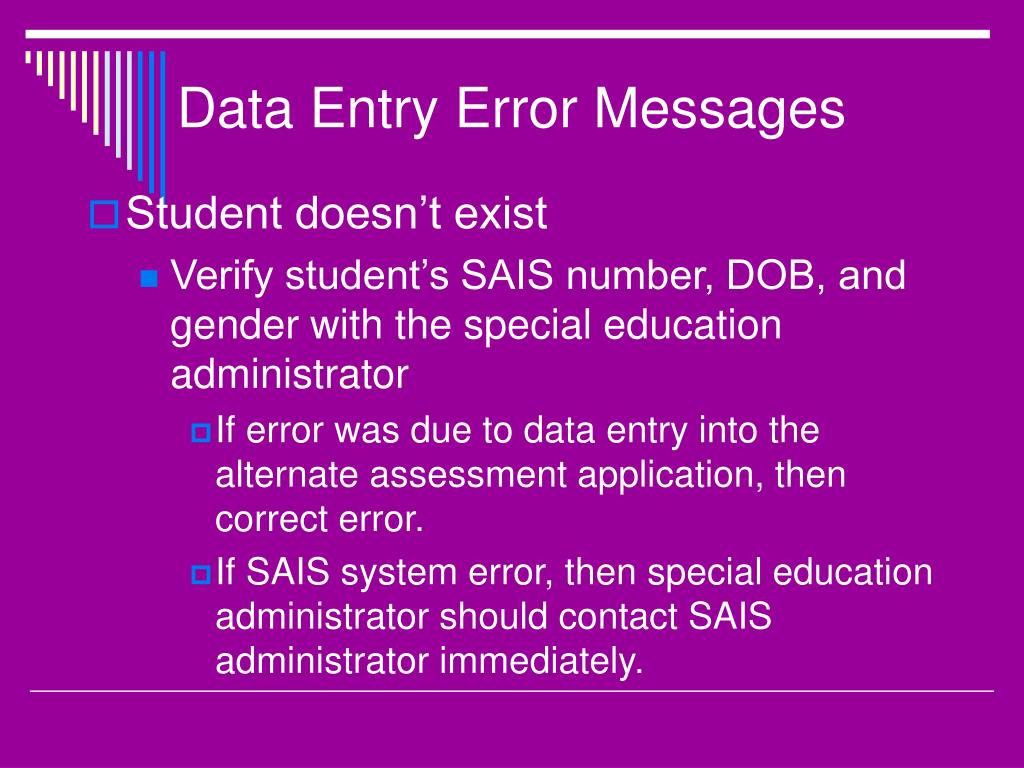 Data Entry Error Messages

Student doesn’t exist

Verify student’s SAIS number, DOB, and gender with the special education administrator

If error was due to data entry into the alternate assessment application, then correct error.

If SAIS system error, then special education administrator should contact SAIS administrator immediately.